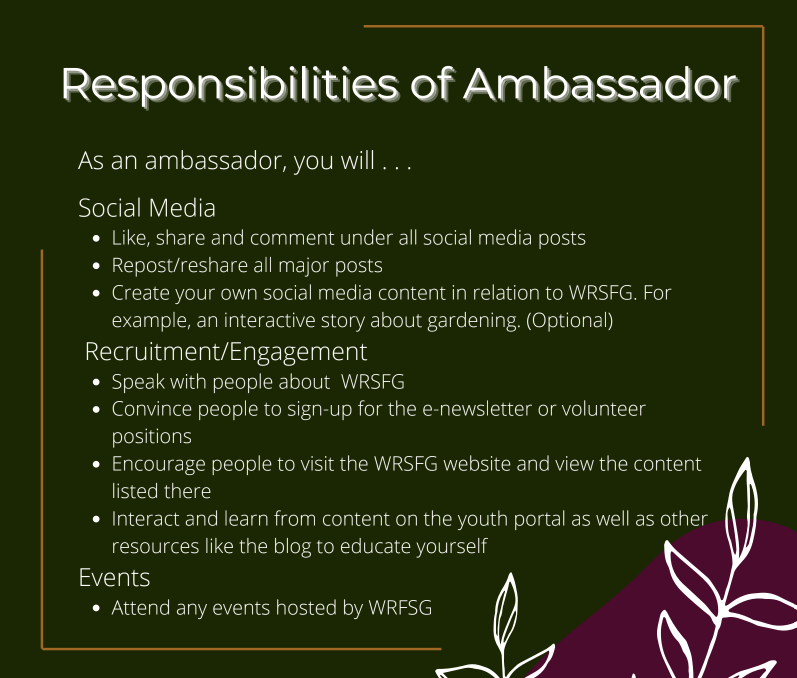 Responsibilities of Ambassador

As an ambassador, you will . . .

Social Media
- Like, share and comment under all social media posts
- Repost/reshare all major posts
- Create your own social media content in relation to WRSFG. For example, an interactive story about gardening. (Optional)

Recruitment/Engagement
- Speak with people about WRSFG
- Convince people to sign-up for the e-newsletter or volunteer positions
- Encourage people to visit the WRSFG website and view the content listed there
- Interact and learn from content on the youth portal as well as other resources like the blog to educate yourself

Events
- Attend any events hosted by WRFSG